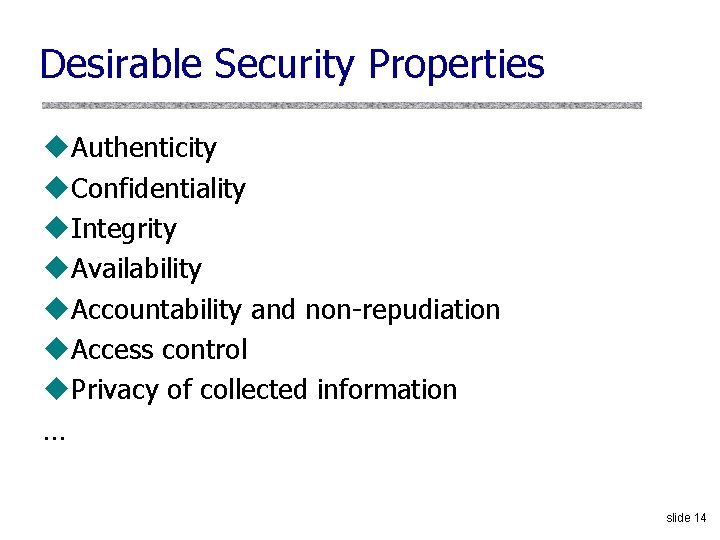 Desirable Security Properties

◆Authenticity
◆Confidentiality
◆Integrity
◆Availability
◆Accountability and non-repudiation
◆Access control
◆Privacy of collected information
…

slide 14